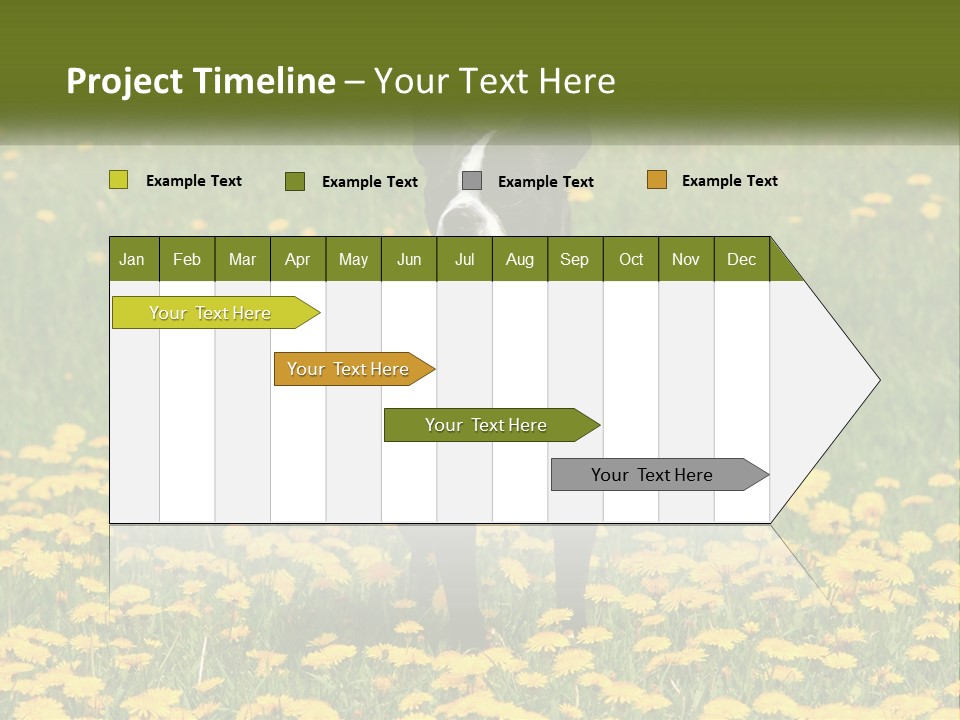 Project Timeline – Your Text Here

Example Text Example Text Example Text Example Text

| Jan | Feb | Mar | Apr | May | Jun | Jul | Aug | Sep | Oct | Nov | Dec |
|---|---|---|---|---|---|---|---|---|---|---|---|

Your Text Here

Your Text Here

Your Text Here

Your Text Here